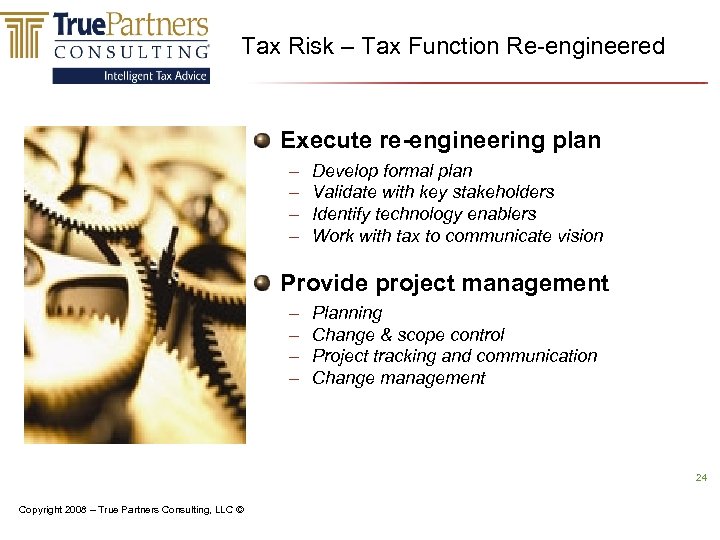 TruePartners CONSULTING
Intelligent Tax Advice

Tax Risk – Tax Function Re-engineered

Execute re-engineering plan
– Develop formal plan
– Validate with key stakeholders
– Identify technology enablers
– Work with tax to communicate vision

Provide project management
– Planning
– Change & scope control
– Project tracking and communication
– Change management

24

Copyright 2008 – True Partners Consulting, LLC ©